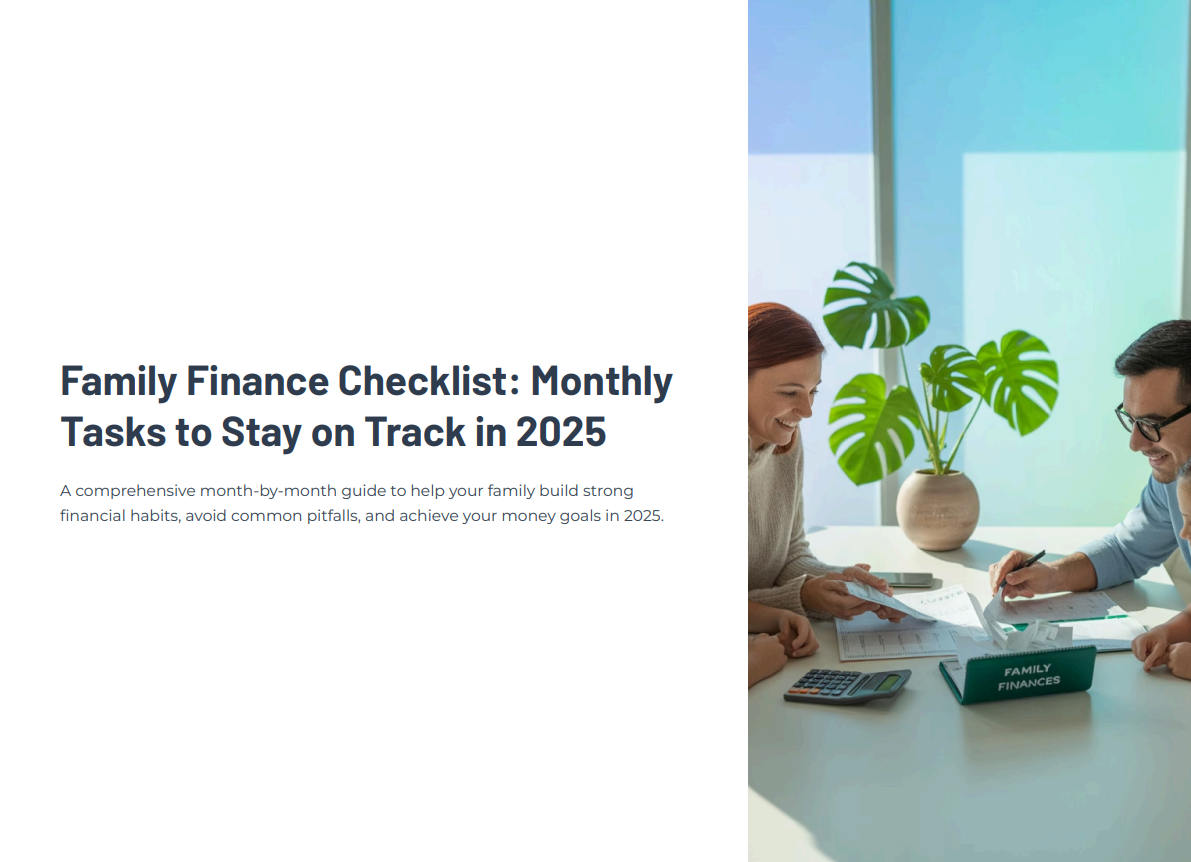 Family Finance Checklist: Monthly Tasks to Stay on Track in 2025

A comprehensive month-by-month guide to help your family build strong financial habits, avoid common pitfalls, and achieve your money goals in 2025.

FAMILY FINANCES